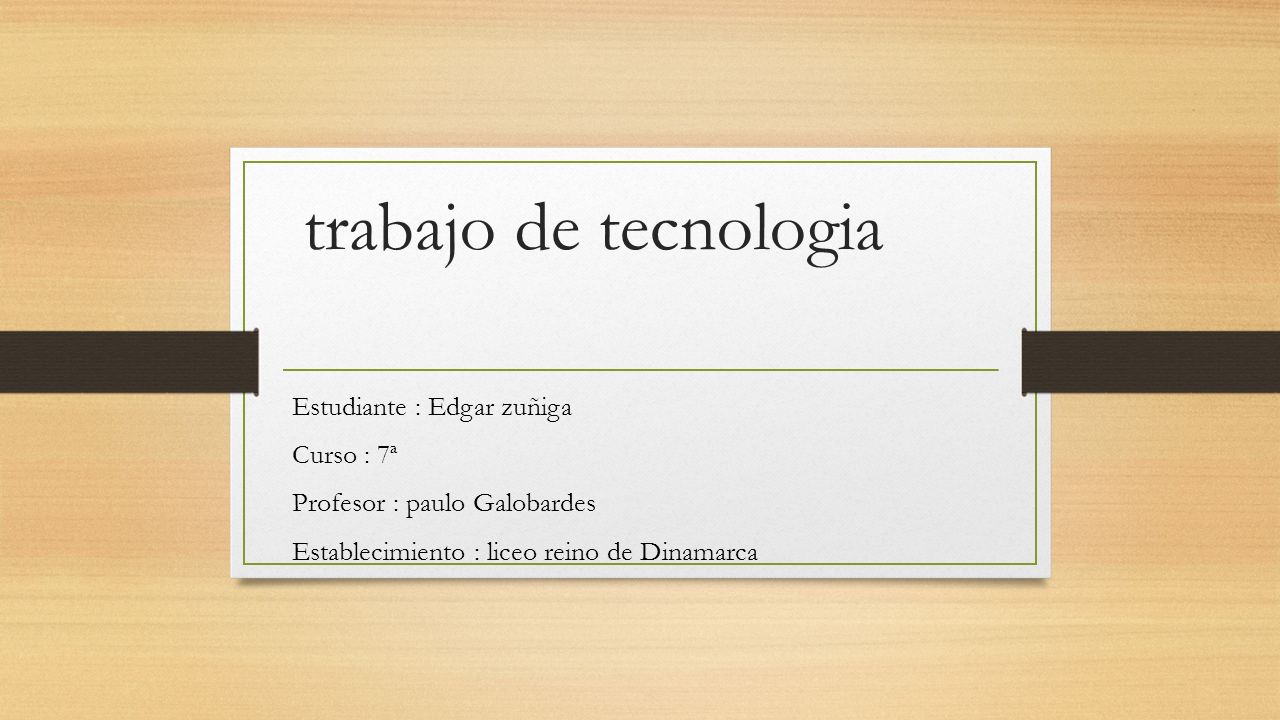 trabajo de tecnologia

Estudiante : Edgar zuñiga

Curso : 7ª

Profesor : paulo Galobardes

Establecimiento : liceo reino de Dinamarca